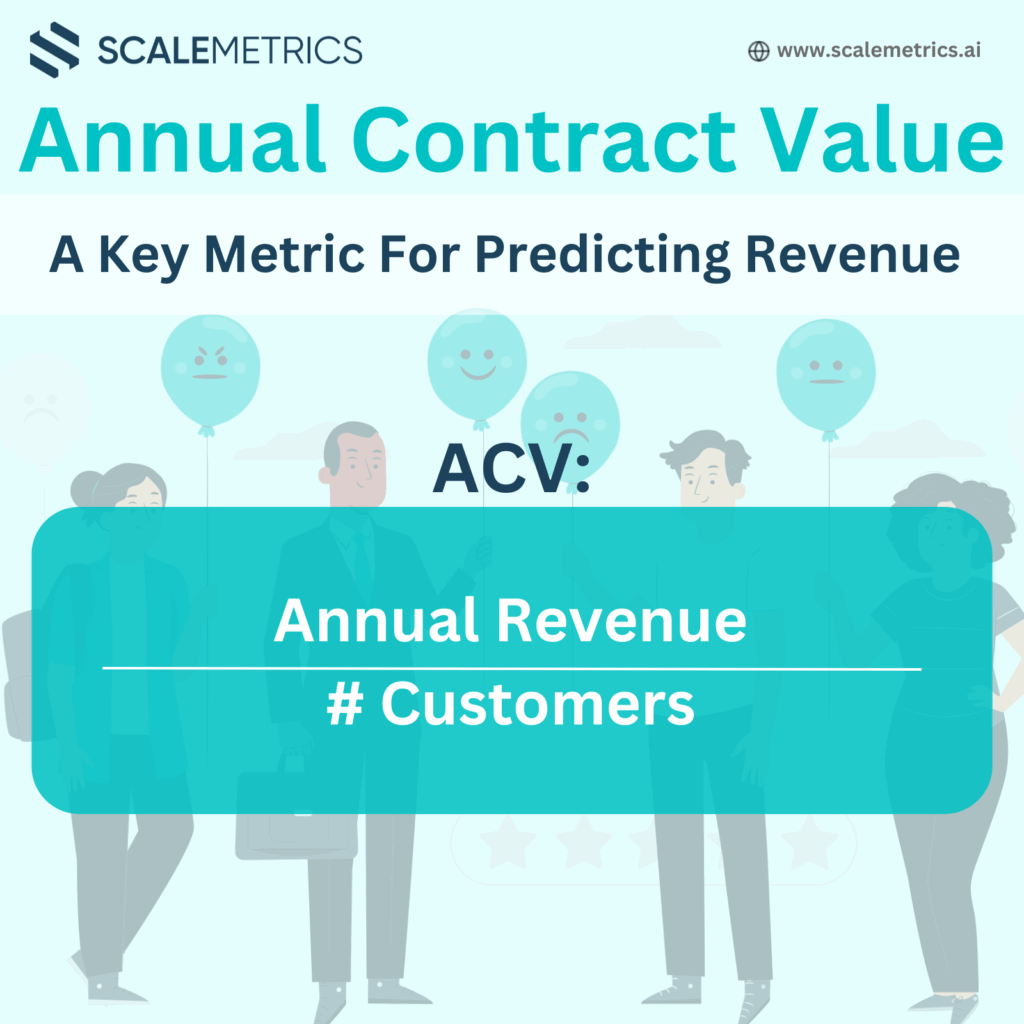 SCALEMETRICS

www.scalemetrics.ai

Annual Contract Value

A Key Metric For Predicting Revenue

ACV:

$\frac{\text{Annual Revenue}}{\text{\# Customers}}$